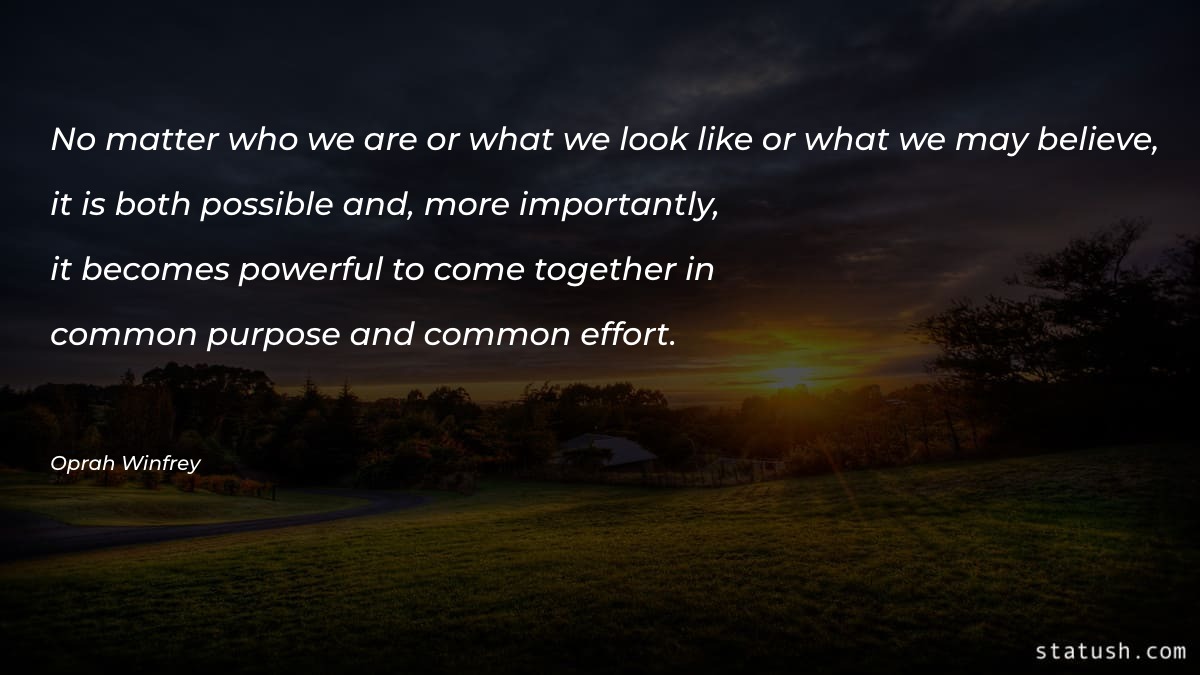 No matter who we are or what we look like or what we may believe, it is both possible and, more importantly, it becomes powerful to come together in common purpose and common effort.

Oprah Winfrey

statush.com